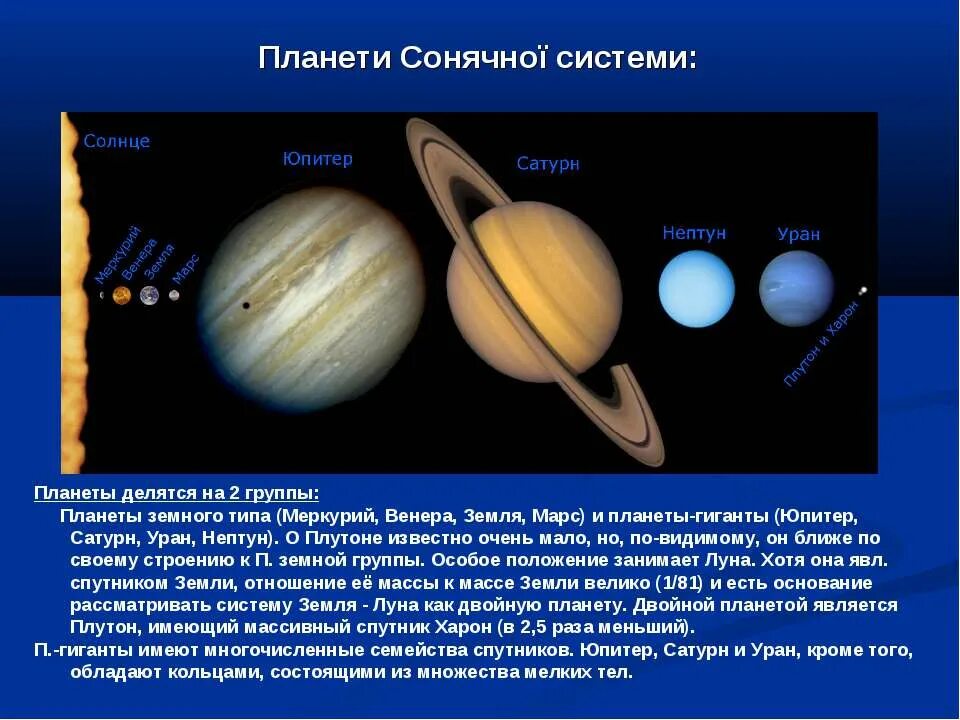 Планети Сонячної системи:

Солнце

Меркурий

Венера

Земля

Марс

Юпитер

Сатурн

Нептун

Уран

Плутон и Харон

Планеты делятся на 2 группы:

Планеты земного типа (Меркурий, Венера, Земля, Марс) и планеты-гиганты (Юпитер, Сатурн, Уран, Нептун). О Плутоне известно очень мало, но, по-видимому, он ближе по своему строению к П. земной группы. Особое положение занимает Луна. Хотя она явл. спутником Земли, отношение её массы к массе Земли велико (1/81) и есть основание рассматривать систему Земля - Луна как двойную планету. Двойной планетой является Плутон, имеющий массивный спутник Харон (в 2,5 раза меньший).

П.-гиганты имеют многочисленные семейства спутников. Юпитер, Сатурн и Уран, кроме того, обладают кольцами, состоящими из множества мелких тел.